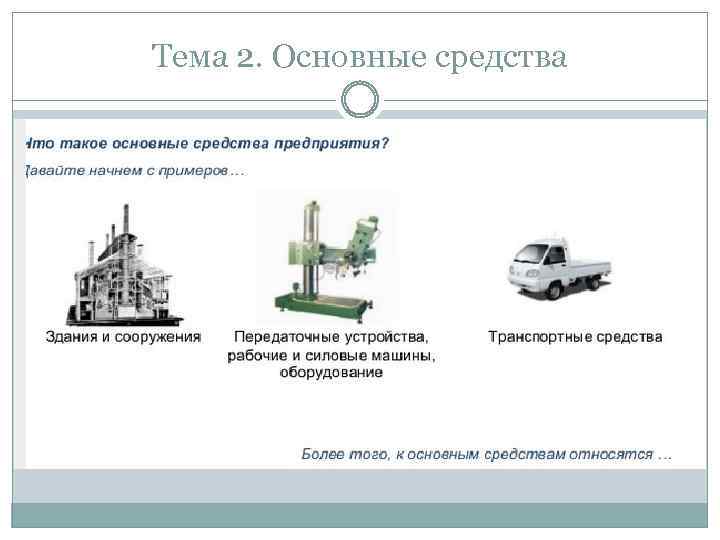 Тема 2. Основные средства

Что такое основные средства предприятия?

Давайте начнем с примеров…

Здания и сооружения

Передаточные устройства, рабочие и силовые машины, оборудование

Транспортные средства

Более того, к основным средствам относятся …